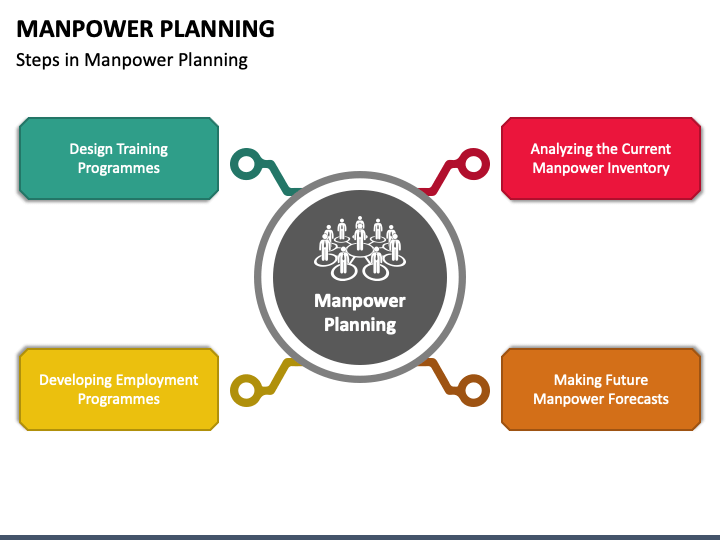 MANPOWER PLANNING

Steps in Manpower Planning

Design Training Programmes

Analyzing the Current Manpower Inventory

Manpower Planning

Developing Employment Programmes

Making Future Manpower Forecasts